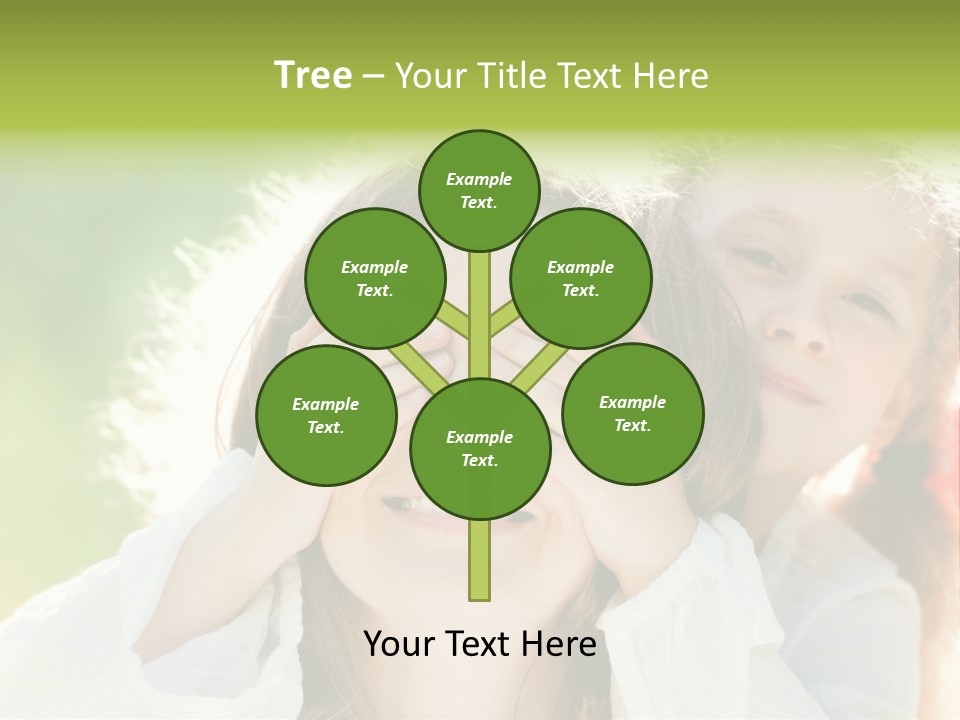 Tree – Your Title Text Here

Example Text.

Example Text.

Example Text.

Example Text.

Example Text.

Example Text.

Your Text Here